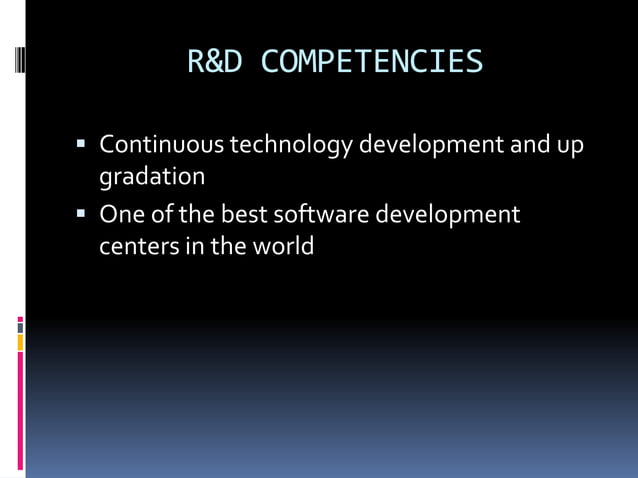 R&D COMPETENCIES

▪ Continuous technology development and up gradation
▪ One of the best software development centers in the world